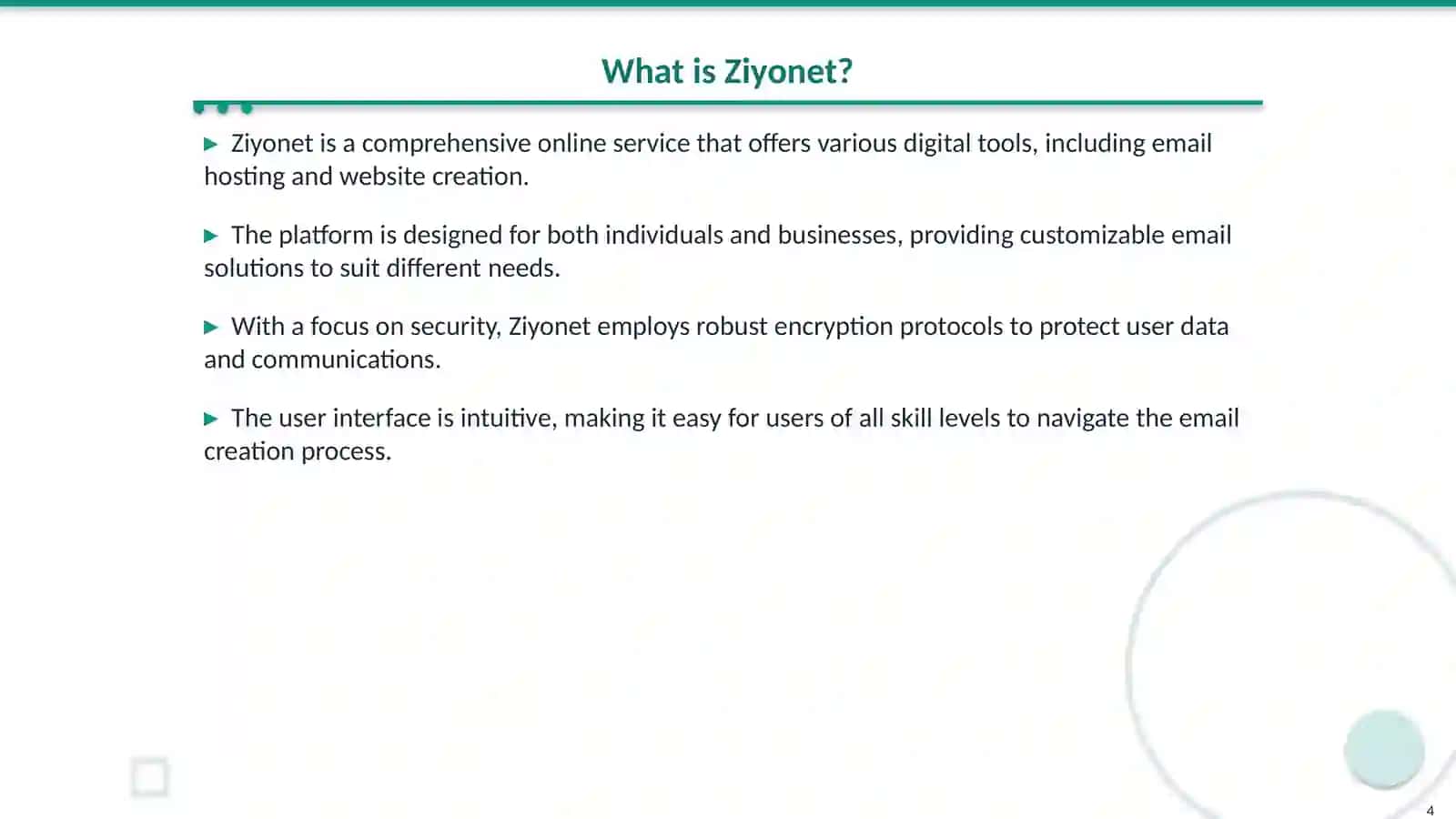 What is Ziyonet?

▶ Ziyonet is a comprehensive online service that offers various digital tools, including email hosting and website creation.

▶ The platform is designed for both individuals and businesses, providing customizable email solutions to suit different needs.

▶ With a focus on security, Ziyonet employs robust encryption protocols to protect user data and communications.

▶ The user interface is intuitive, making it easy for users of all skill levels to navigate the email creation process.

4